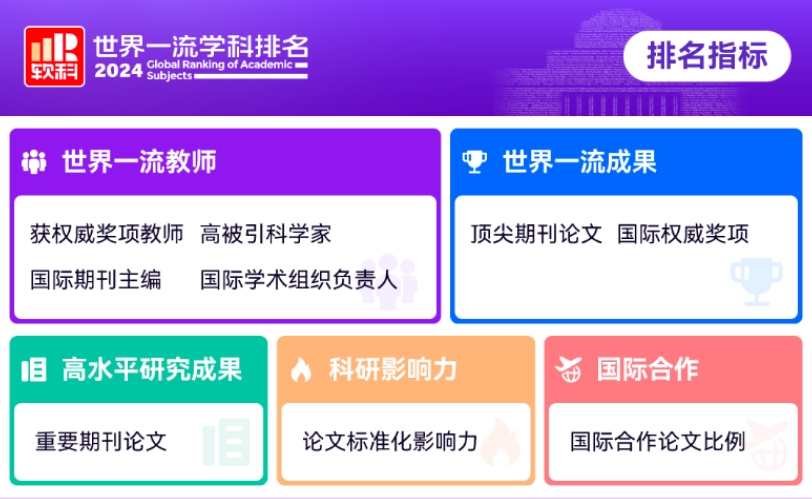 软科

世界一流学科排名
2024 Global Ranking of Academic Subjects

排名指标

世界一流教师

获权威奖项教师 高被引科学家

国际期刊主编 国际学术组织负责人

世界一流成果

顶尖期刊论文 国际权威奖项

高水平研究成果

重要期刊论文

科研影响力

论文标准化影响力

国际合作

国际合作论文比例